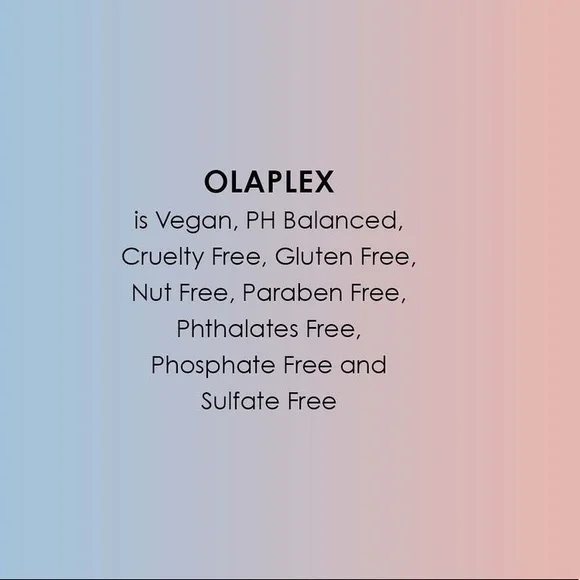 OLAPLEX

is Vegan, PH Balanced, Cruelty Free, Gluten Free, Nut Free, Paraben Free, Phthalates Free, Phosphate Free and Sulfate Free